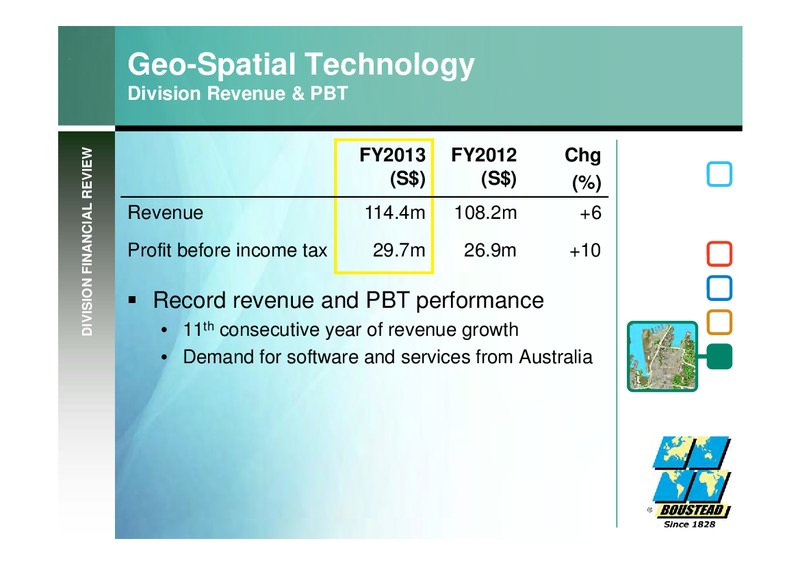 Geo-Spatial Technology
Division Revenue & PBT

DIVISION FINANCIAL REVIEW

| | FY2013 (S$) | FY2012 (S$) | Chg (%) |
|---|---|---|---|
| Revenue | 114.4m | 108.2m | +6 |
| Profit before income tax | 29.7m | 26.9m | +10 |

▪ Record revenue and PBT performance
• 11$^{th}$ consecutive year of revenue growth
• Demand for software and services from Australia

BOUSTEAD
Since 1828